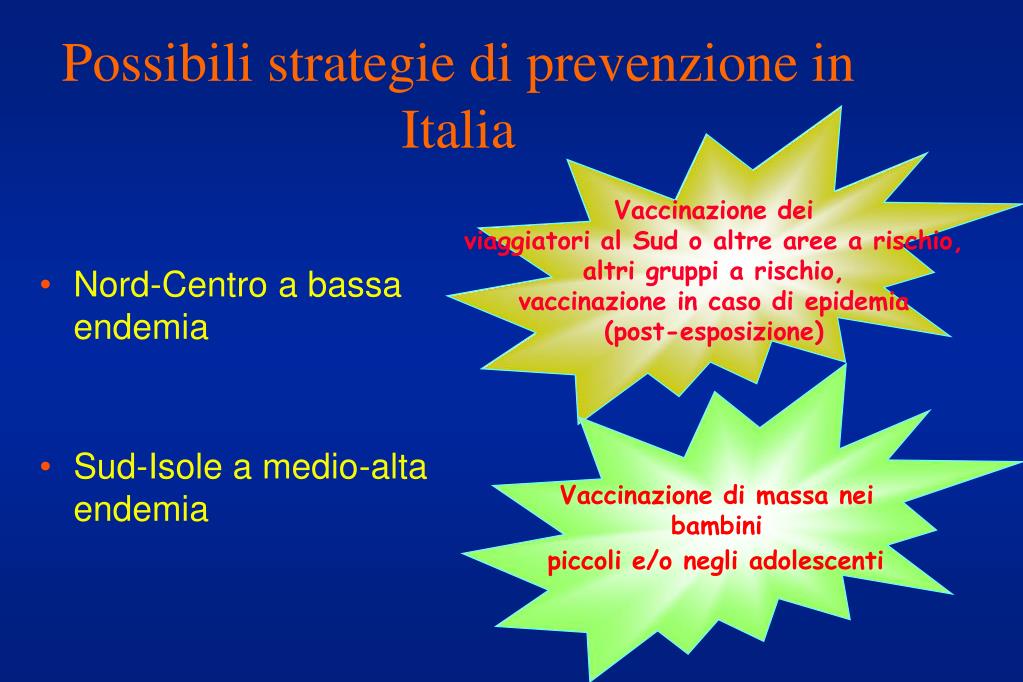 Possibili strategie di prevenzione in Italia

• Nord-Centro a bassa endemia

• Sud-Isole a medio-alta endemia

Vaccinazione dei viaggiatori al Sud o altre aree a rischio, altri gruppi a rischio, vaccinazione in caso di epidemia (post-esposizione)

Vaccinazione di massa nei bambini
piccoli e/o negli adolescenti